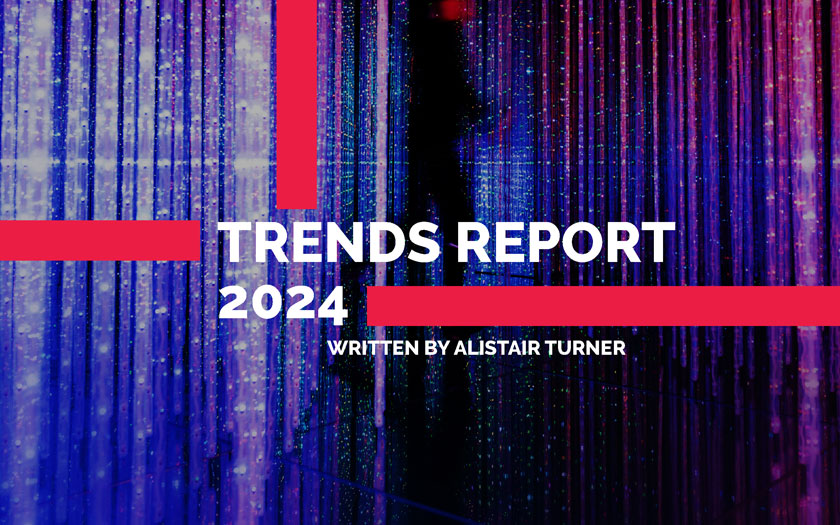 TRENDS REPORT 2024

WRITTEN BY ALISTAIR TURNER